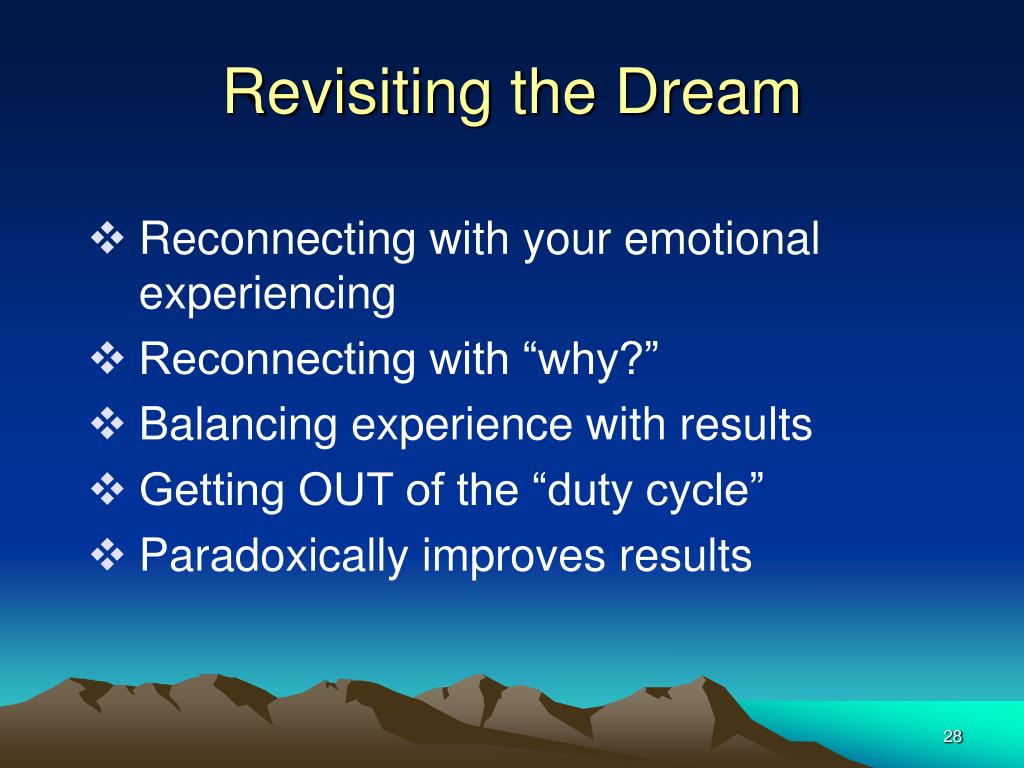 Revisiting the Dream

❖ Reconnecting with your emotional experiencing
❖ Reconnecting with “why?”
❖ Balancing experience with results
❖ Getting OUT of the “duty cycle”
❖ Paradoxically improves results

28